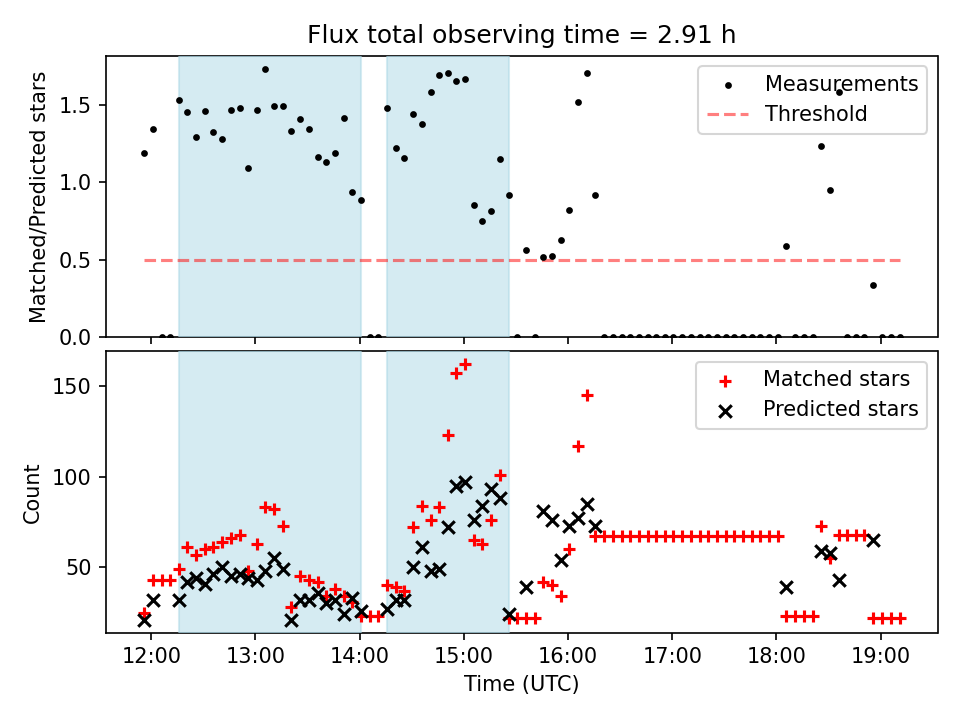 Flux total observing time = 2.91 h

Matched/Predicted stars

1.5
1.0
0.5
0.0

Measurements
Threshold

Count

150
100
50

Matched stars
Predicted stars

12:00
13:00
14:00
15:00
16:00
17:00
18:00
19:00

Time (UTC)